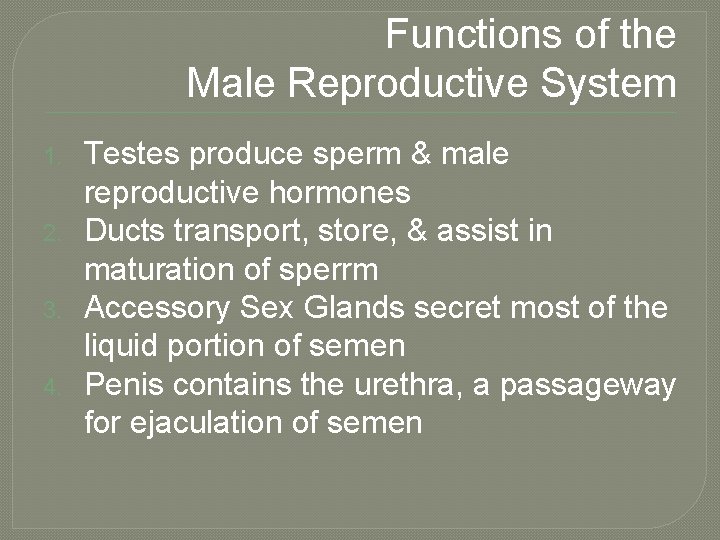 Functions of the
Male Reproductive System

1. Testes produce sperm & male reproductive hormones
2. Ducts transport, store, & assist in maturation of sperrm
3. Accessory Sex Glands secret most of the liquid portion of semen
4. Penis contains the urethra, a passageway for ejaculation of semen